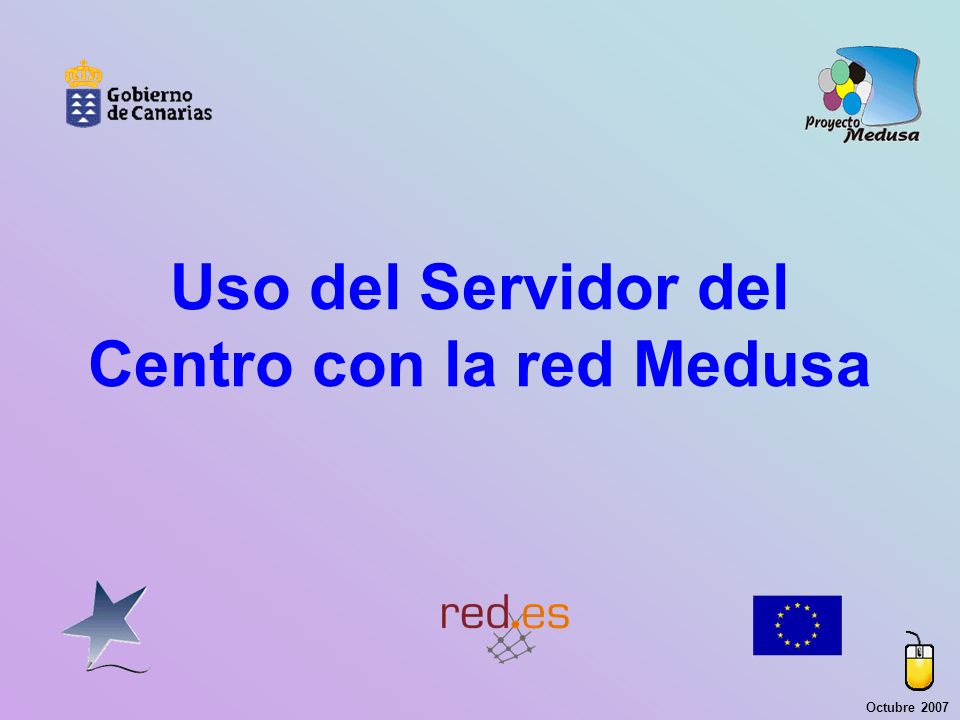 Gobierno de Canarias

Proyecto Medusa

Uso del Servidor del Centro con la red Medusa

red.es

Octubre 2007